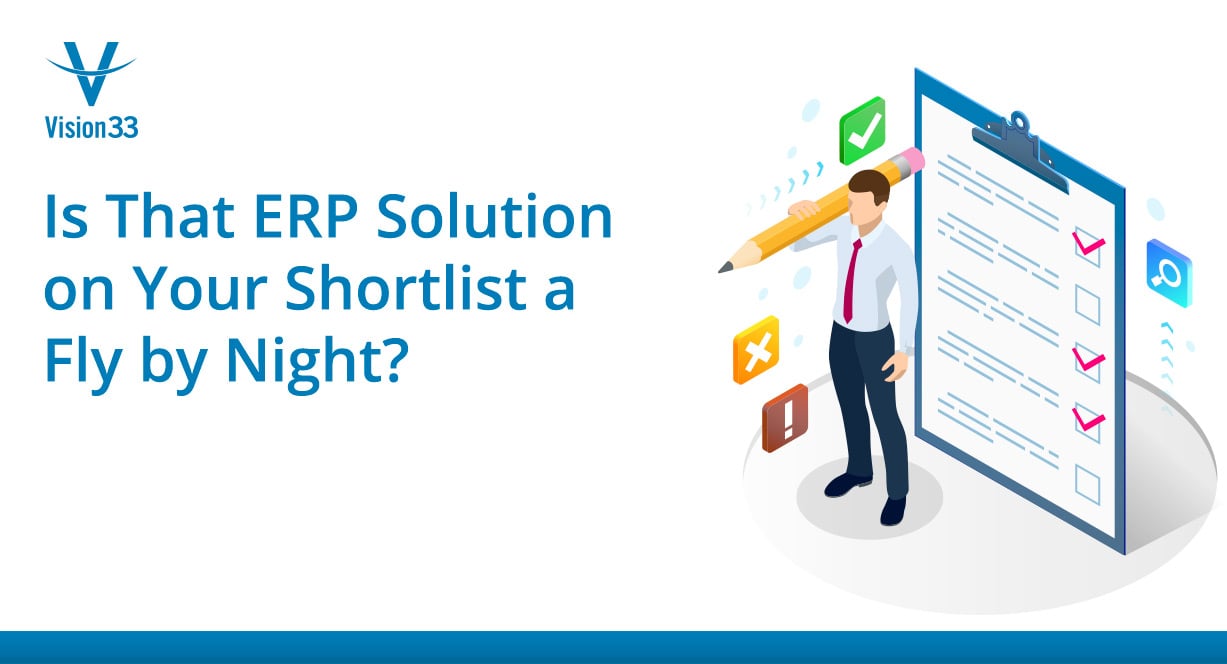 Vision33

Is That ERP Solution on Your Shortlist a Fly by Night?